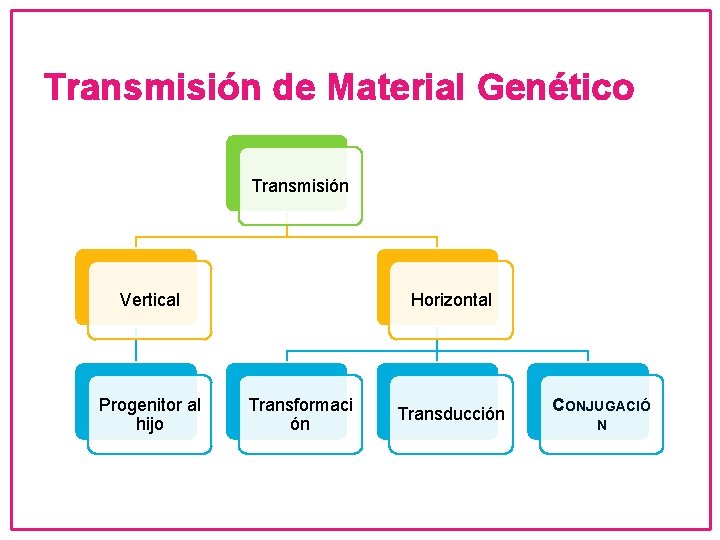 Transmisión de Material Genético

Transmisión

Vertical

Horizontal

Progenitor al hijo

Transformación

Transducción

CONJUGACIÓN